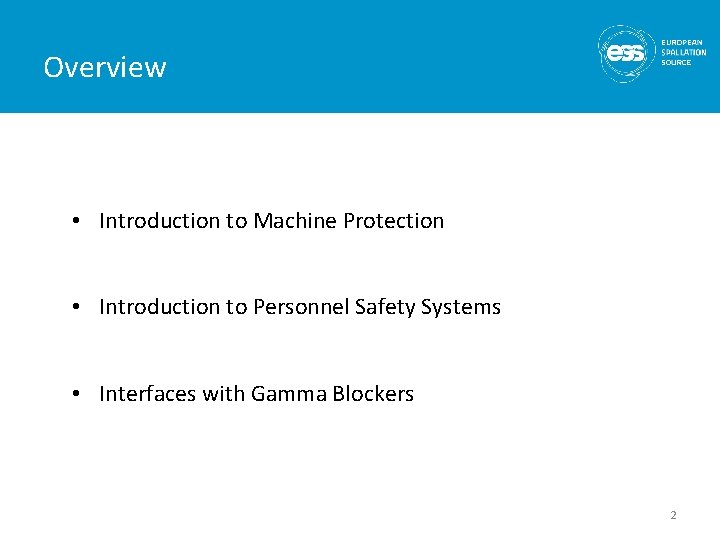 Overview

ess EUROPEAN SPALLATION SOURCE

• Introduction to Machine Protection

• Introduction to Personnel Safety Systems

• Interfaces with Gamma Blockers

2